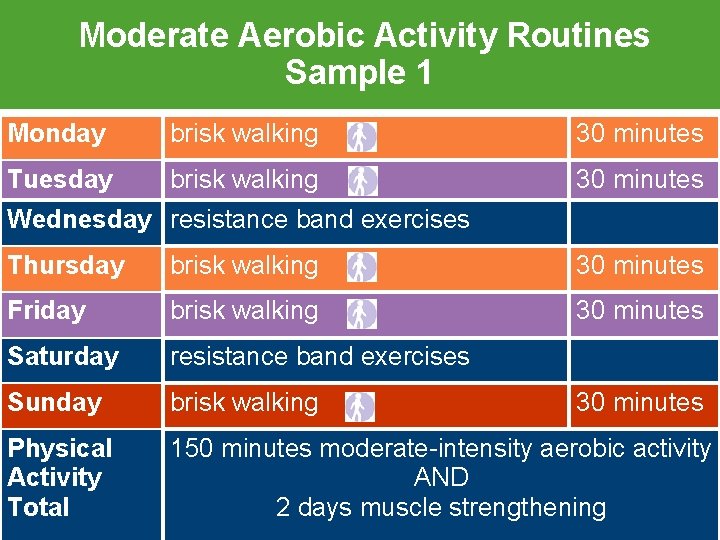 Moderate Aerobic Activity Routines
Sample 1

| | | |
|---|---|---|
| Monday | brisk walking | 30 minutes |
| Tuesday | brisk walking | 30 minutes |
| Wednesday | resistance band exercises | |
| Thursday | brisk walking | 30 minutes |
| Friday | brisk walking | 30 minutes |
| Saturday | resistance band exercises | |
| Sunday | brisk walking | 30 minutes |
| Physical Activity Total | 150 minutes moderate-intensity aerobic activity AND 2 days muscle strengthening | |